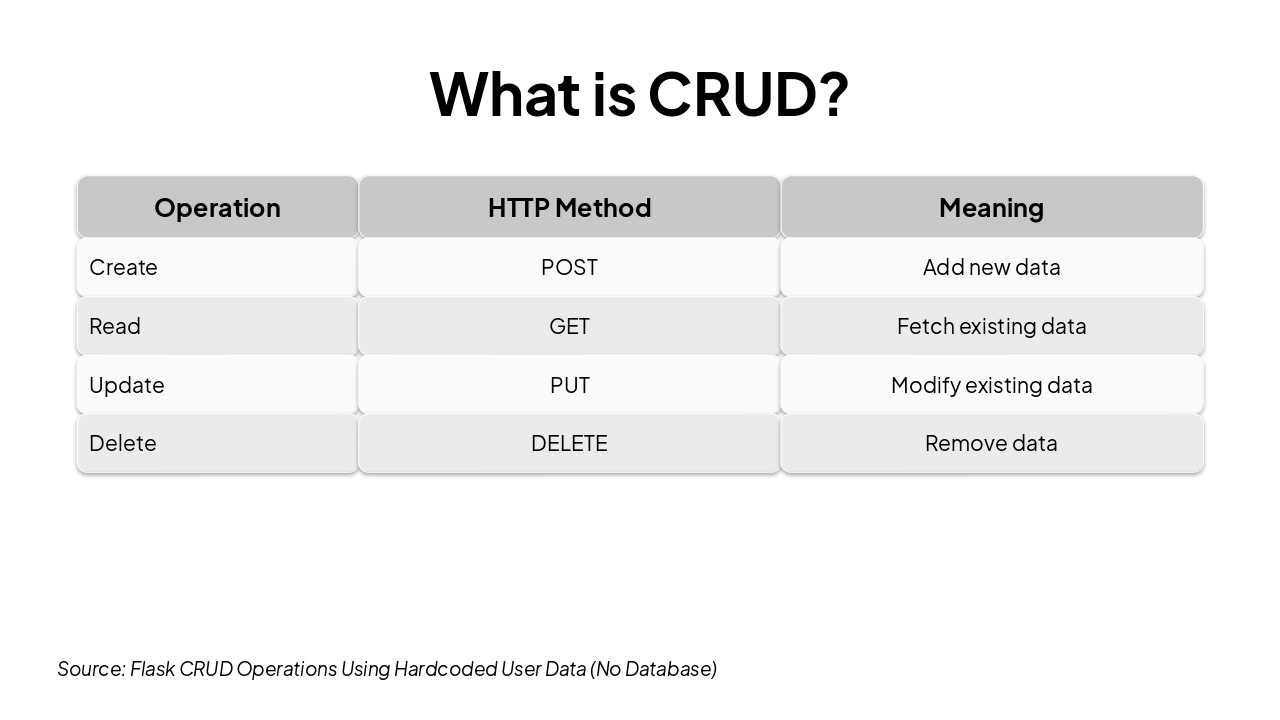 What is CRUD?

| Operation | HTTP Method | Meaning |
|---|---|---|
| Create | POST | Add new data |
| Read | GET | Fetch existing data |
| Update | PUT | Modify existing data |
| Delete | DELETE | Remove data |

Source: Flask CRUD Operations Using Hardcoded User Data (No Database)